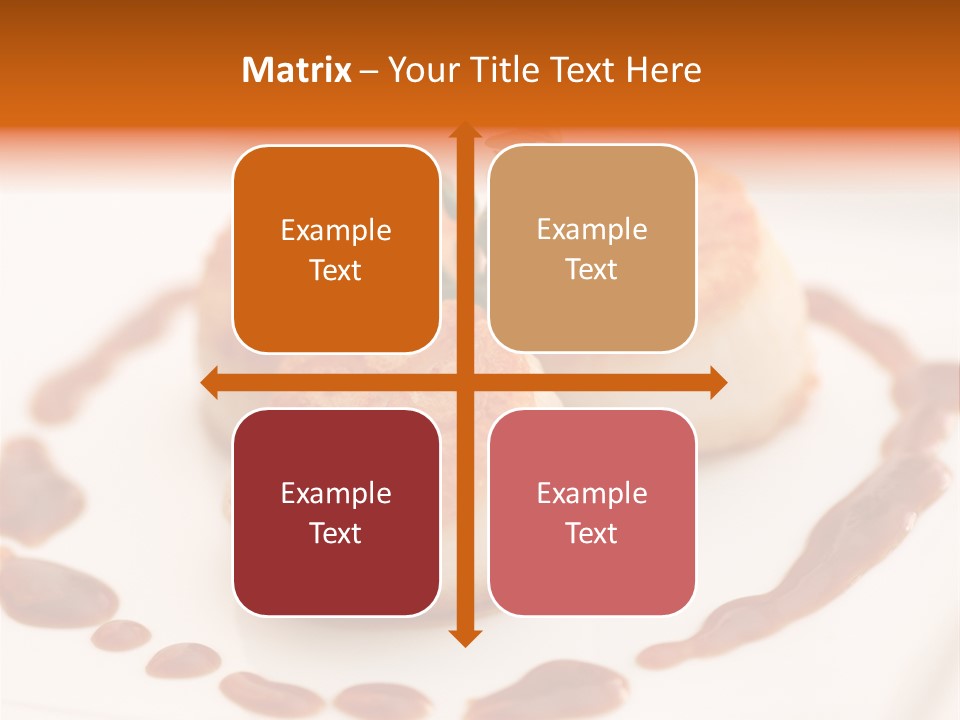 Matrix – Your Title Text Here

Example Text

Example Text

Example Text

Example Text